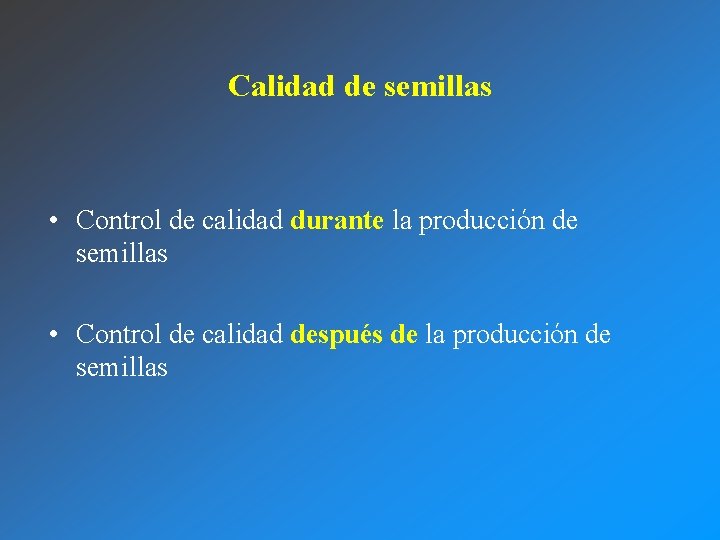 Calidad de semillas

• Control de calidad durante la producción de semillas

• Control de calidad después de la producción de semillas